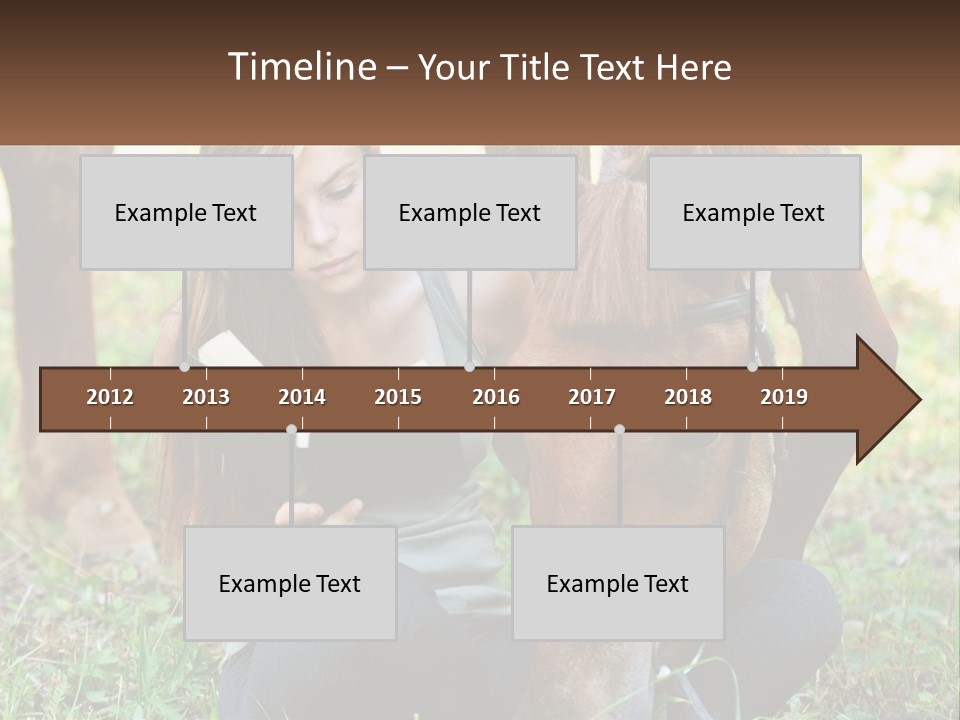 Timeline – Your Title Text Here

Example Text

Example Text

Example Text

2012 2013 2014 2015 2016 2017 2018 2019

Example Text

Example Text